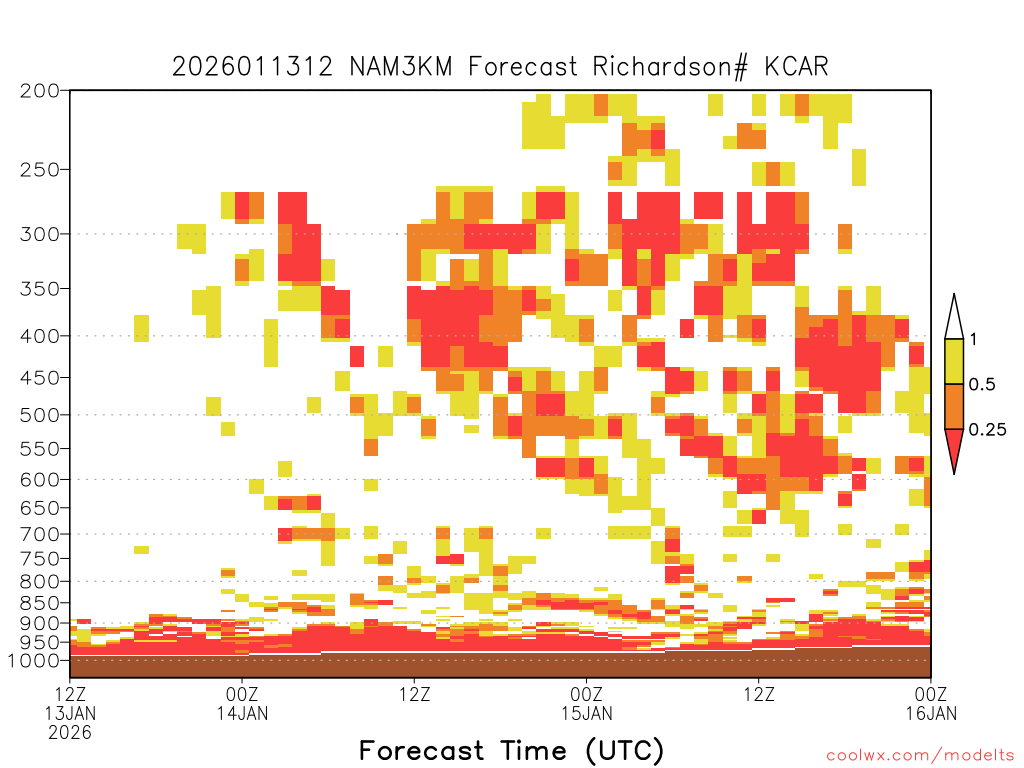 2026011312 NAM3KM Forecast Richardson# KCAR

200
250
300
350
400
450
500
550
600
650
700
750
800
850
900
950
1000

1
0.5
0.25

12Z 13JAN 2026
00Z 14JAN
12Z
00Z 15JAN
12Z
00Z 16JAN

Forecast Time (UTC)

coolwx.com/modelts